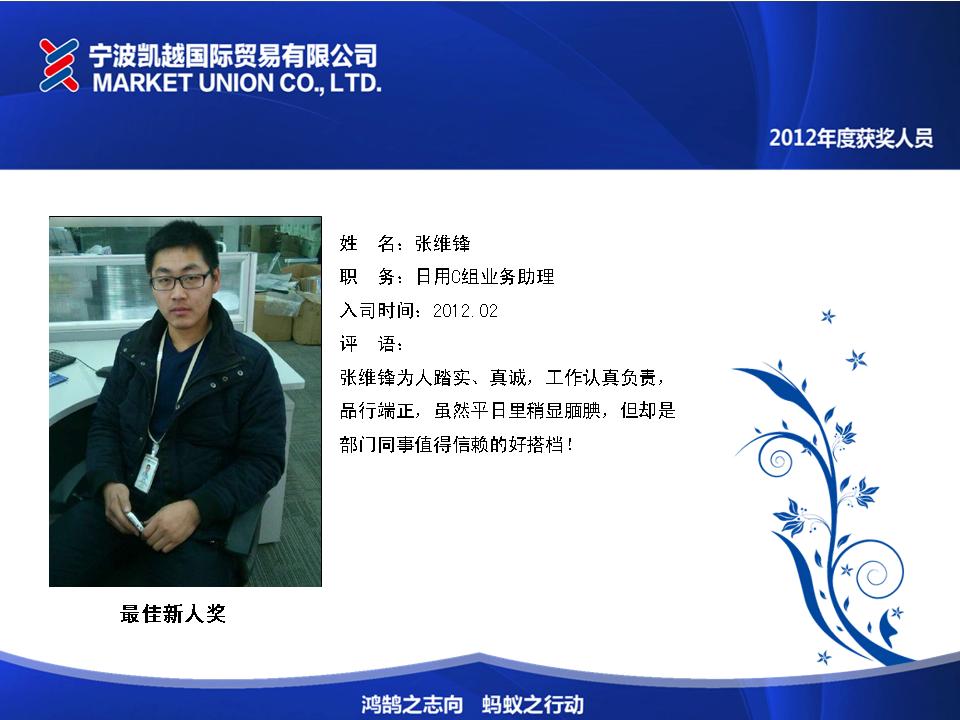 宁波凯越国际贸易有限公司
MARKET UNION CO., LTD.

2012年度获奖人员

姓　名：张维锋
职　务：日用C组业务助理
入司时间：2012.02
评　语：
张维锋为人踏实、真诚，工作认真负责，品行端正，虽然平日里稍显腼腆，但却是部门同事值得信赖的好搭档！

最佳新人奖

鸿鹄之志向　蚂蚁之行动